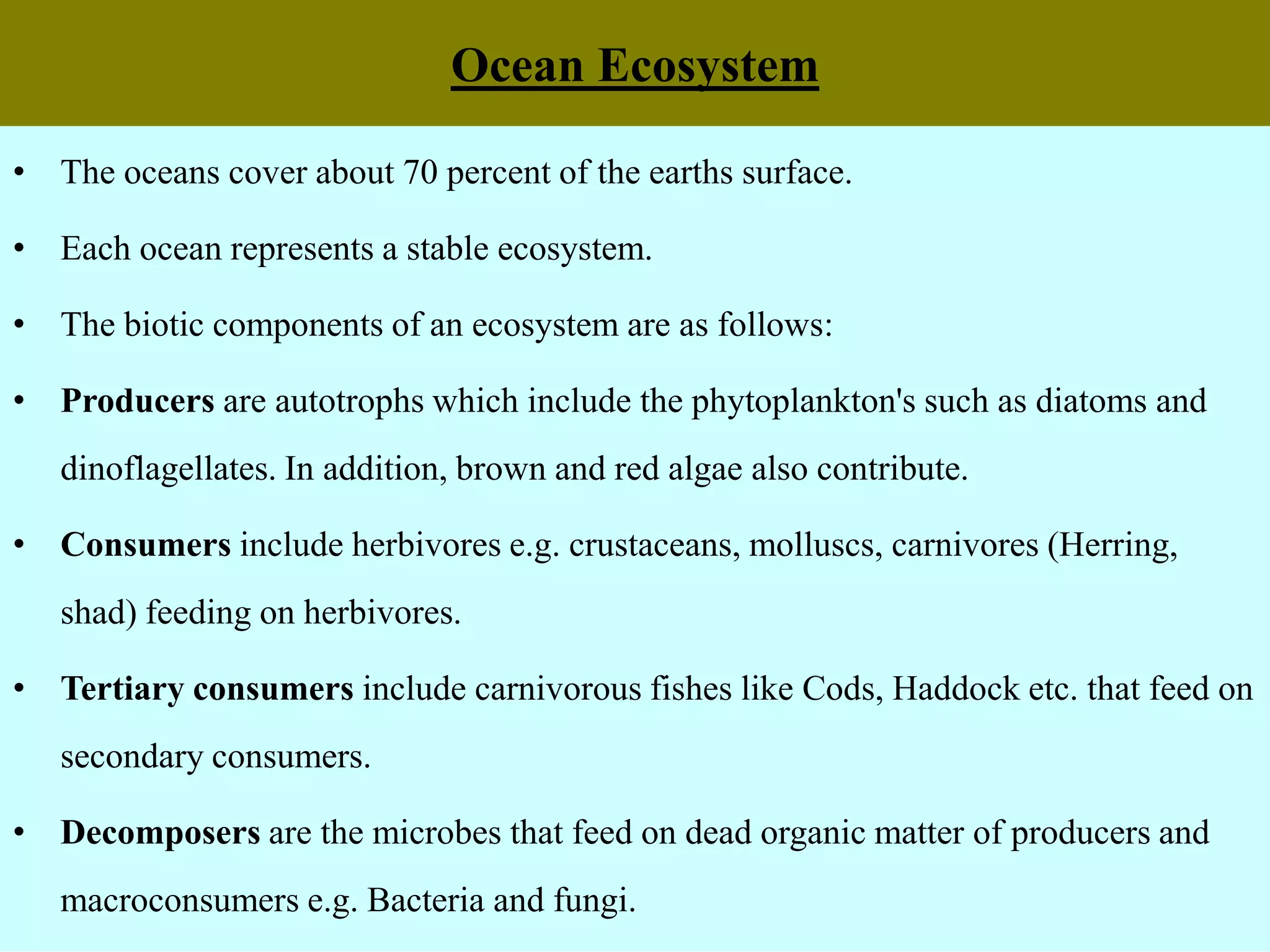 Ocean Ecosystem

• The oceans cover about 70 percent of the earths surface.

• Each ocean represents a stable ecosystem.

• The biotic components of an ecosystem are as follows:

• Producers are autotrophs which include the phytoplankton's such as diatoms and dinoflagellates. In addition, brown and red algae also contribute.

• Consumers include herbivores e.g. crustaceans, molluscs, carnivores (Herring, shad) feeding on herbivores.

• Tertiary consumers include carnivorous fishes like Cods, Haddock etc. that feed on secondary consumers.

• Decomposers are the microbes that feed on dead organic matter of producers and macroconsumers e.g. Bacteria and fungi.